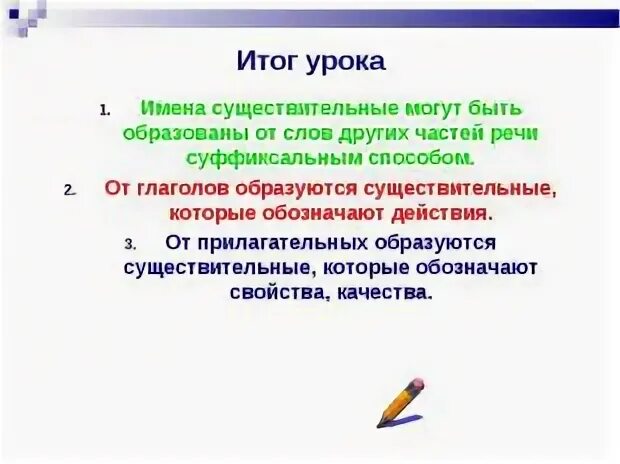 Итог урока

1. Имена существительные могут быть образованы от слов других частей речи суффиксальным способом.

2. От глаголов образуются существительные, которые обозначают действия.

3. От прилагательных образуются существительные, которые обозначают свойства, качества.